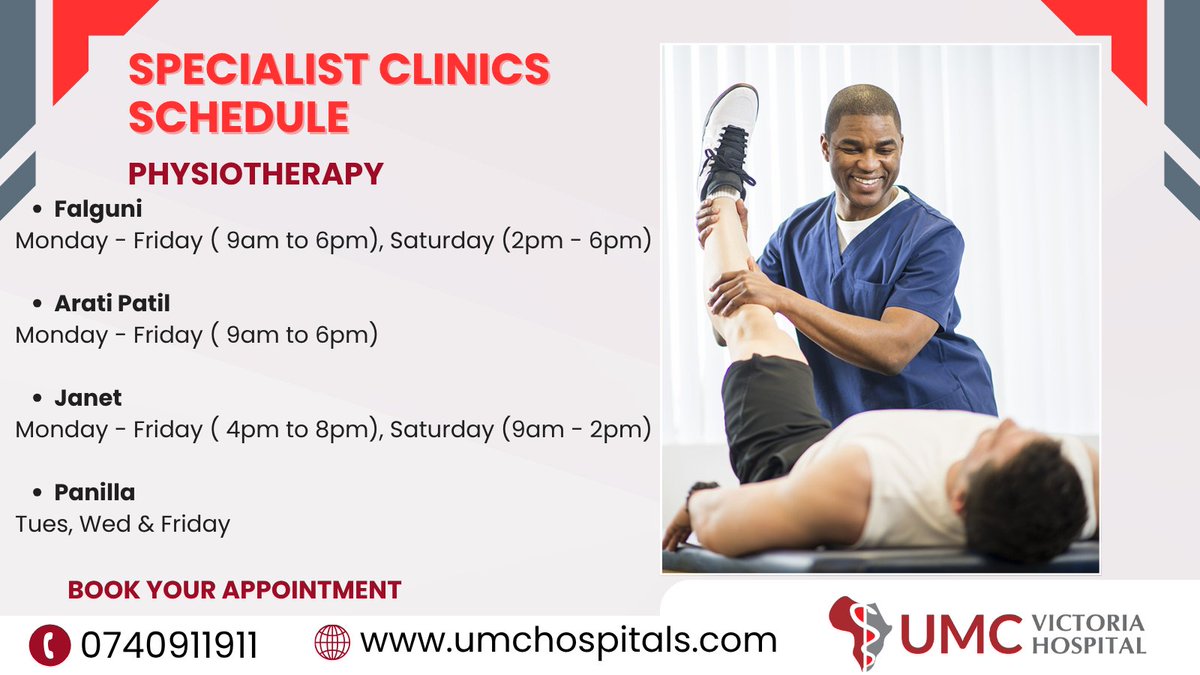 SPECIALIST CLINICS SCHEDULE

PHYSIOTHERAPY

• Falguni
Monday - Friday ( 9am to 6pm), Saturday (2pm - 6pm)

• Arati Patil
Monday - Friday ( 9am to 6pm)

• Janet
Monday - Friday ( 4pm to 8pm), Saturday (9am - 2pm)

• Panilla
Tues, Wed & Friday

BOOK YOUR APPOINTMENT

0740911911

www.umchospitals.com

UMC VICTORIA HOSPITAL